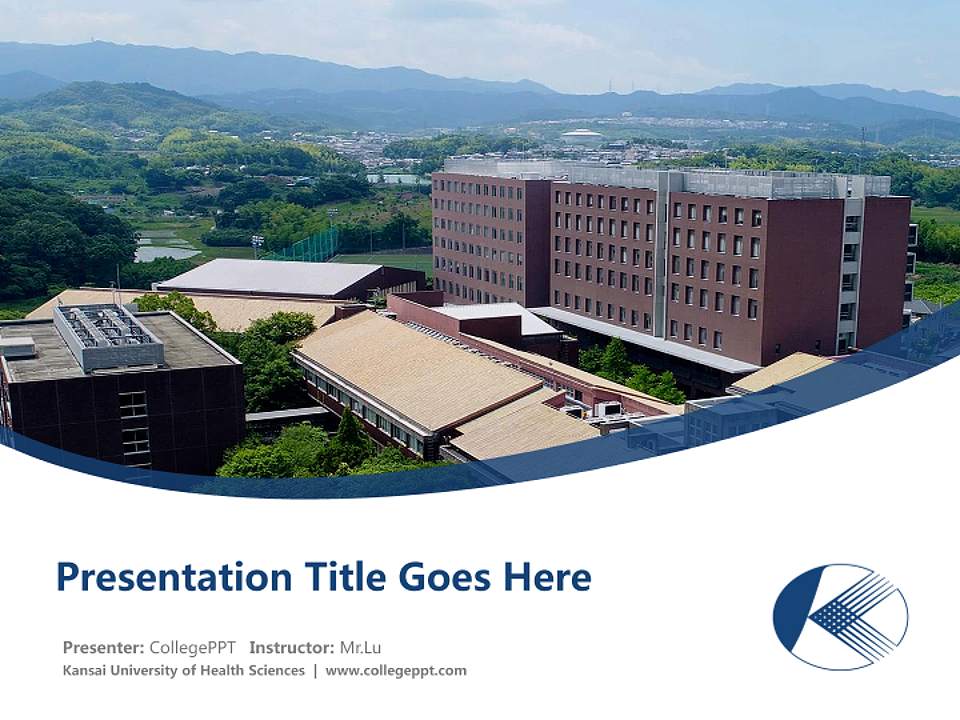 Presentation Title Goes Here

Presenter: CollegePPT Instructor: Mr.Lu
Kansai University of Health Sciences | www.collegeppt.com